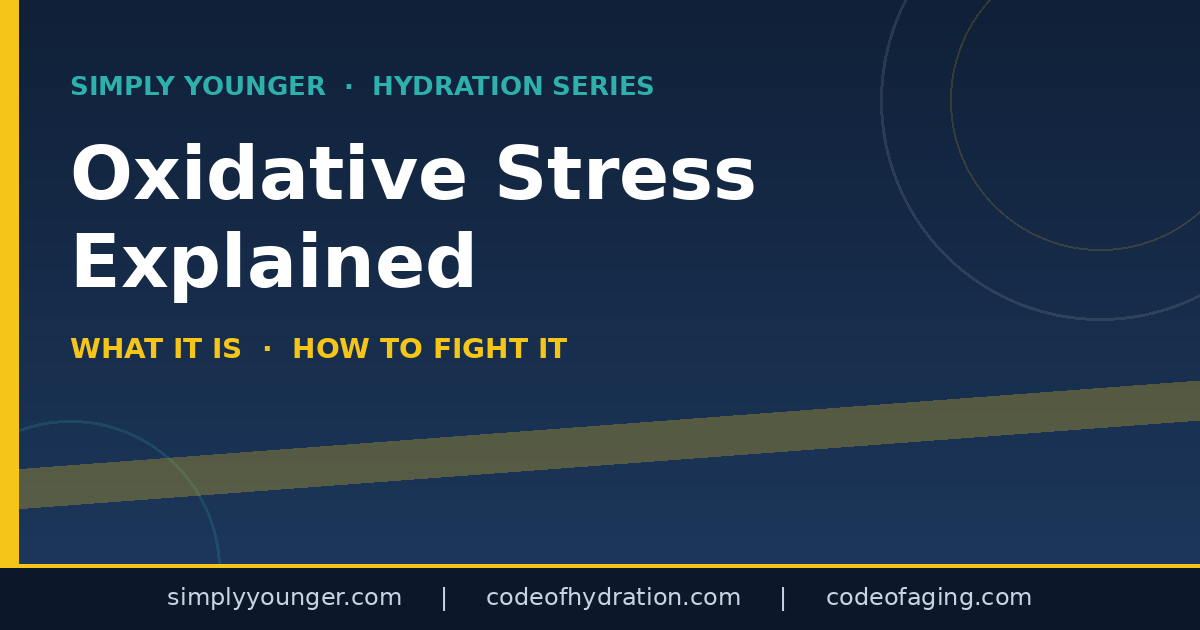 SIMPLY YOUNGER · HYDRATION SERIES

Oxidative Stress Explained

WHAT IT IS · HOW TO FIGHT IT

simplyyounger.com | codeofhydration.com | codeofaging.com